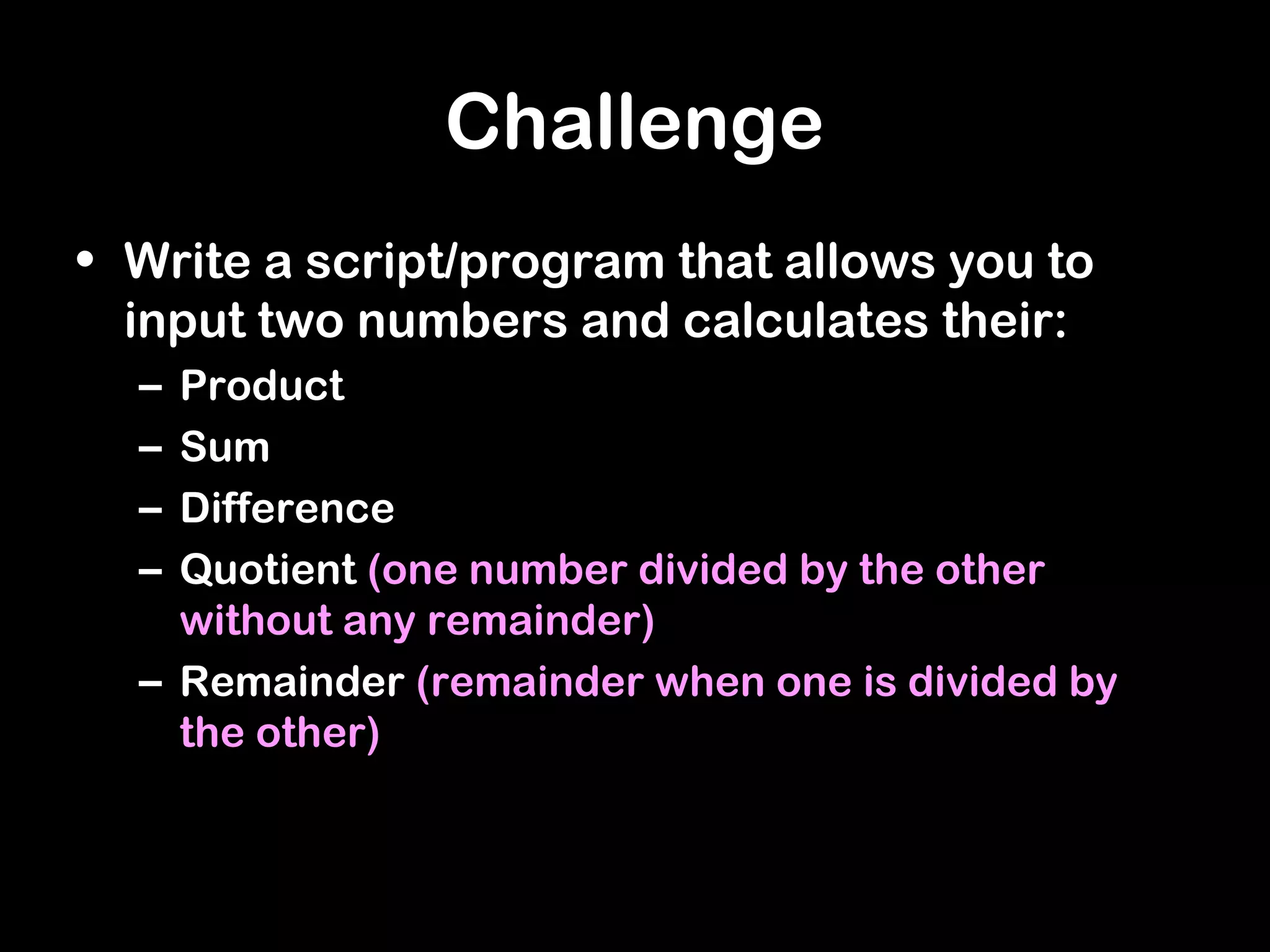 Challenge

• Write a script/program that allows you to input two numbers and calculates their:
– Product
– Sum
– Difference
– Quotient (one number divided by the other without any remainder)
– Remainder (remainder when one is divided by the other)